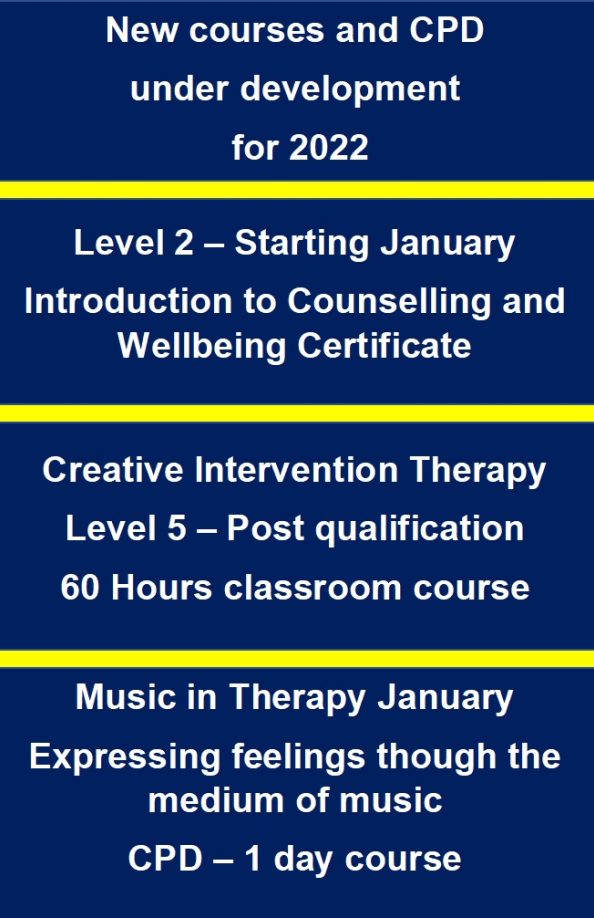 New courses and CPD
under development
for 2022

Level 2 – Starting January
Introduction to Counselling and Wellbeing Certificate

Creative Intervention Therapy
Level 5 – Post qualification
60 Hours classroom course

Music in Therapy January
Expressing feelings though the medium of music
CPD – 1 day course